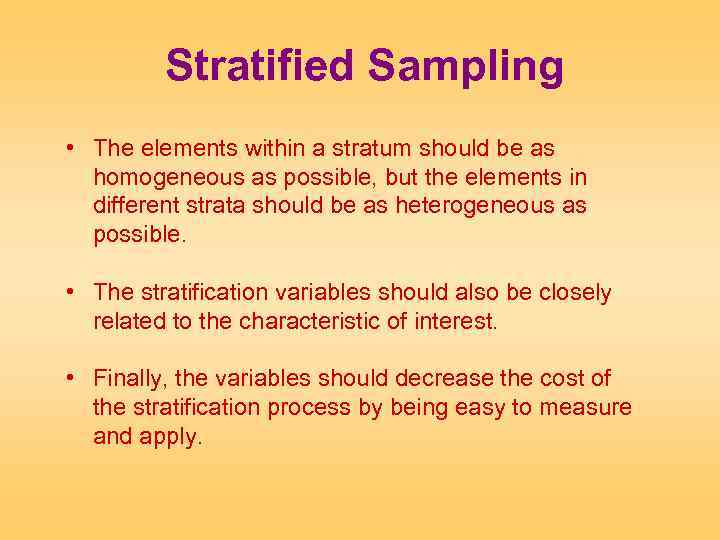 Stratified Sampling

• The elements within a stratum should be as homogeneous as possible, but the elements in different strata should be as heterogeneous as possible.

• The stratification variables should also be closely related to the characteristic of interest.

• Finally, the variables should decrease the cost of the stratification process by being easy to measure and apply.